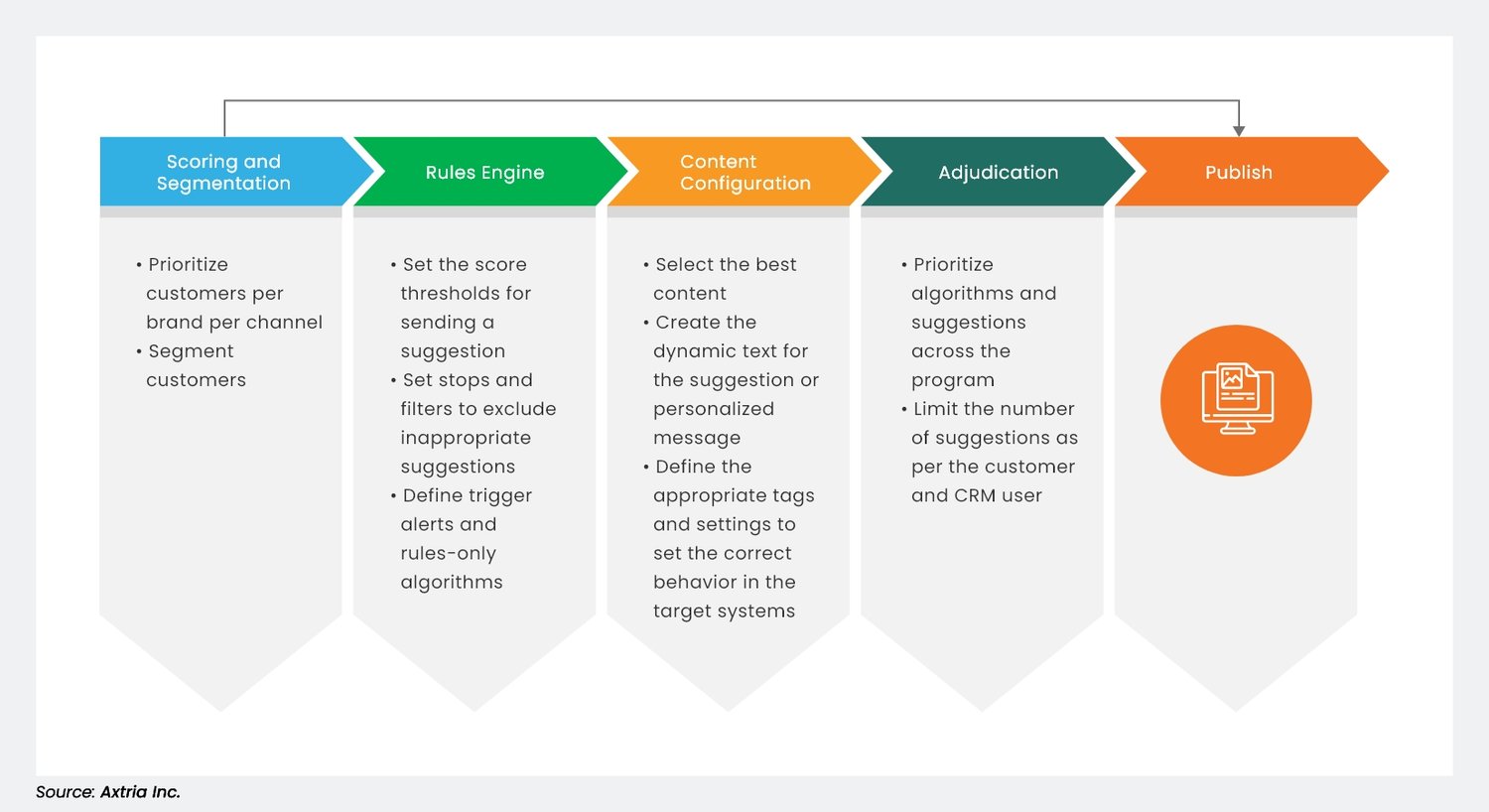 Scoring and Segmentation

• Prioritize customers per brand per channel
• Segment customers

Rules Engine

• Set the score thresholds for sending a suggestion
• Set stops and filters to exclude inappropriate suggestions
• Define trigger alerts and rules-only algorithms

Content Configuration

• Select the best content
• Create the dynamic text for the suggestion or personalized message
• Define the appropriate tags and settings to set the correct behavior in the target systems

Adjudication

• Prioritize algorithms and suggestions across the program
• Limit the number of suggestions as per the customer and CRM user

Publish

Source: Axtria Inc.